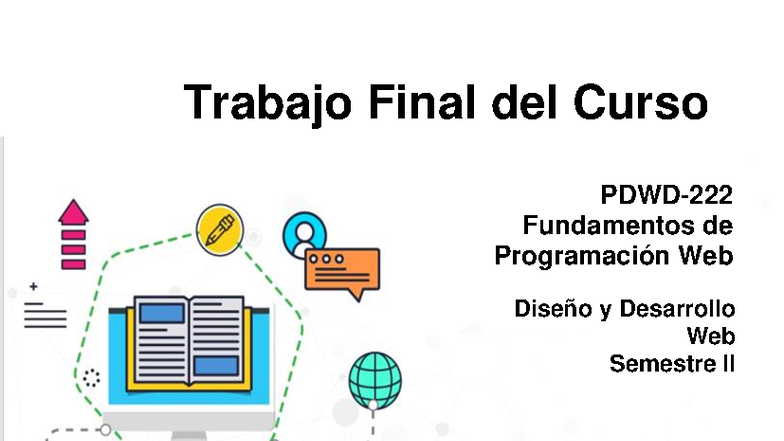 Trabajo Final del Curso

PDWD-222
Fundamentos de
Programación Web

Diseño y Desarrollo
Web
Semestre II